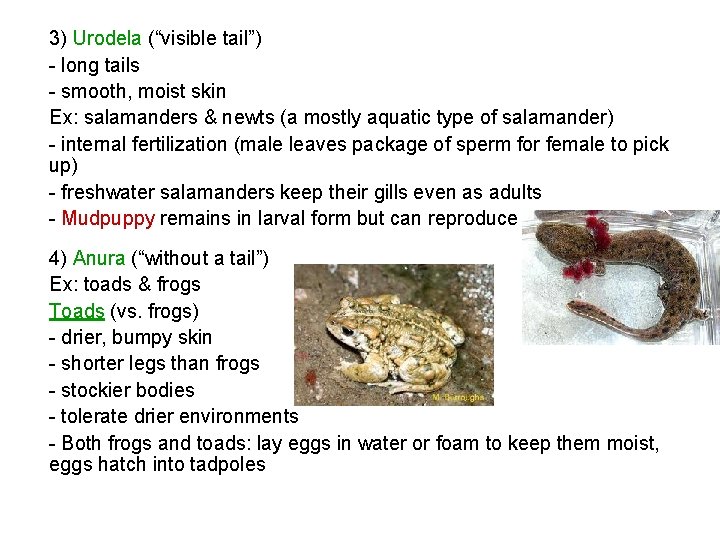 3) Urodela (“visible tail”)
- long tails
- smooth, moist skin
Ex: salamanders & newts (a mostly aquatic type of salamander)
- internal fertilization (male leaves package of sperm for female to pick up)
- freshwater salamanders keep their gills even as adults
- Mudpuppy remains in larval form but can reproduce

4) Anura (“without a tail”)
Ex: toads & frogs
Toads (vs. frogs)
- drier, bumpy skin
- shorter legs than frogs
- stockier bodies
- tolerate drier environments
- Both frogs and toads: lay eggs in water or foam to keep them moist, eggs hatch into tadpoles

M. Burroughs